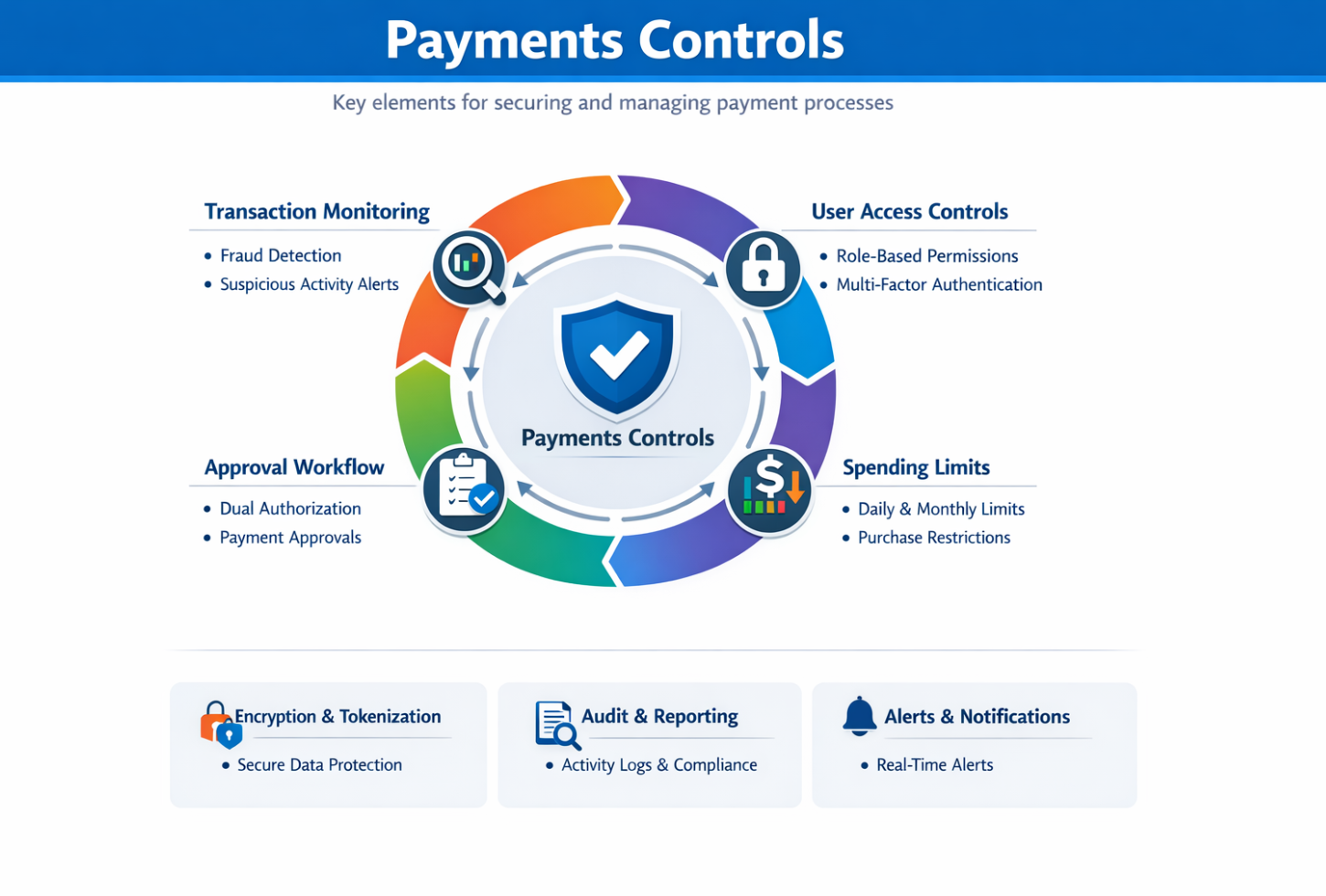 Payments Controls

Key elements for securing and managing payment processes

Transaction Monitoring
• Fraud Detection
• Suspicious Activity Alerts

User Access Controls
• Role-Based Permissions
• Multi-Factor Authentication

Payments Controls

Approval Workflow
• Dual Authorization
• Payment Approvals

Spending Limits
• Daily & Monthly Limits
• Purchase Restrictions

Encryption & Tokenization
• Secure Data Protection

Audit & Reporting
• Activity Logs & Compliance

Alerts & Notifications
• Real-Time Alerts